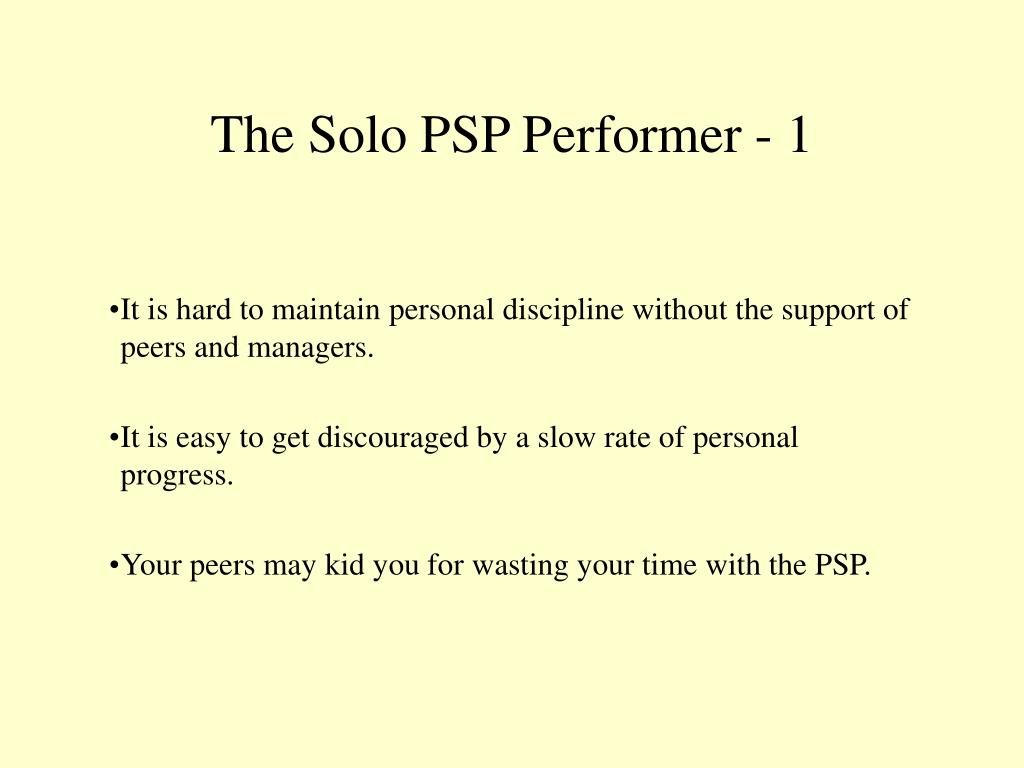 The Solo PSP Performer - 1

•It is hard to maintain personal discipline without the support of peers and managers.

•It is easy to get discouraged by a slow rate of personal progress.

•Your peers may kid you for wasting your time with the PSP.